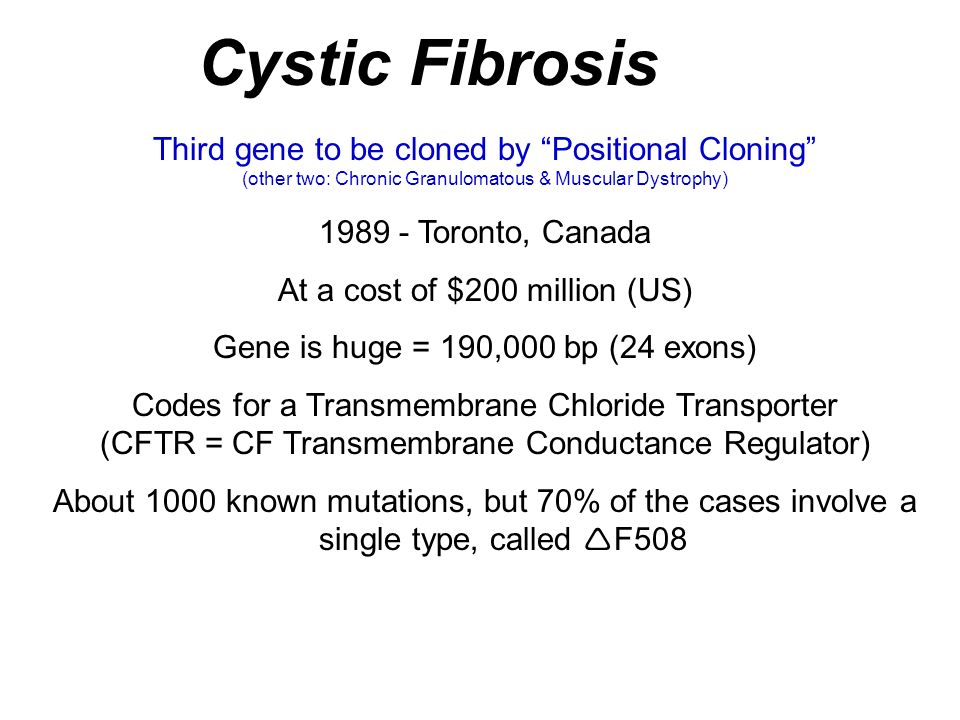 Cystic Fibrosis

Third gene to be cloned by “Positional Cloning”
(other two: Chronic Granulomatous & Muscular Dystrophy)

1989 - Toronto, Canada

At a cost of \$200 million (US)

Gene is huge = 190,000 bp (24 exons)

Codes for a Transmembrane Chloride Transporter
(CFTR = CF Transmembrane Conductance Regulator)

About 1000 known mutations, but 70% of the cases involve a single type, called $\triangle$F508